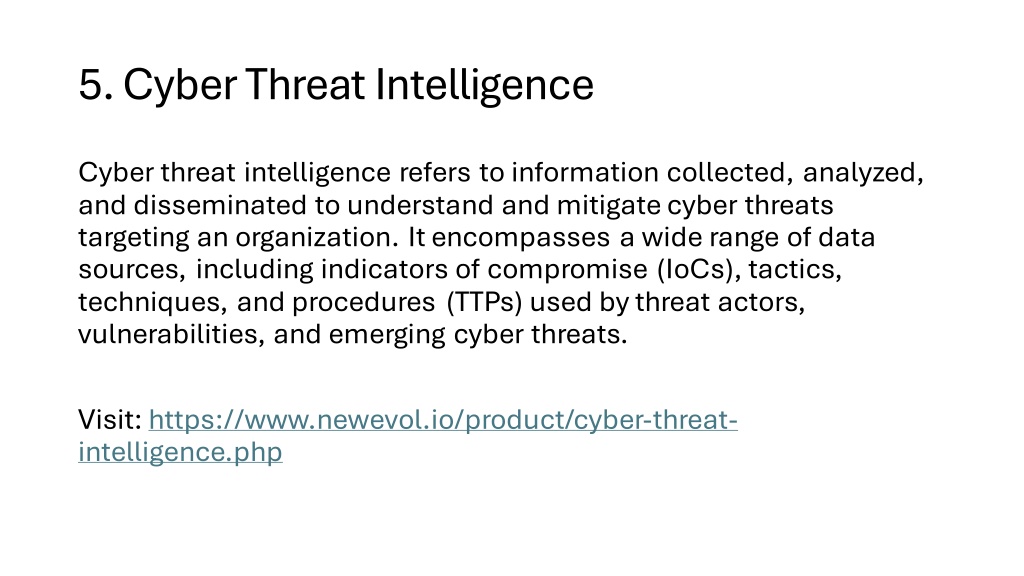 5. Cyber Threat Intelligence

Cyber threat intelligence refers to information collected, analyzed, and disseminated to understand and mitigate cyber threats targeting an organization. It encompasses a wide range of data sources, including indicators of compromise (IoCs), tactics, techniques, and procedures (TTPs) used by threat actors, vulnerabilities, and emerging cyber threats.

Visit: https://www.newevol.io/product/cyber-threat-intelligence.php